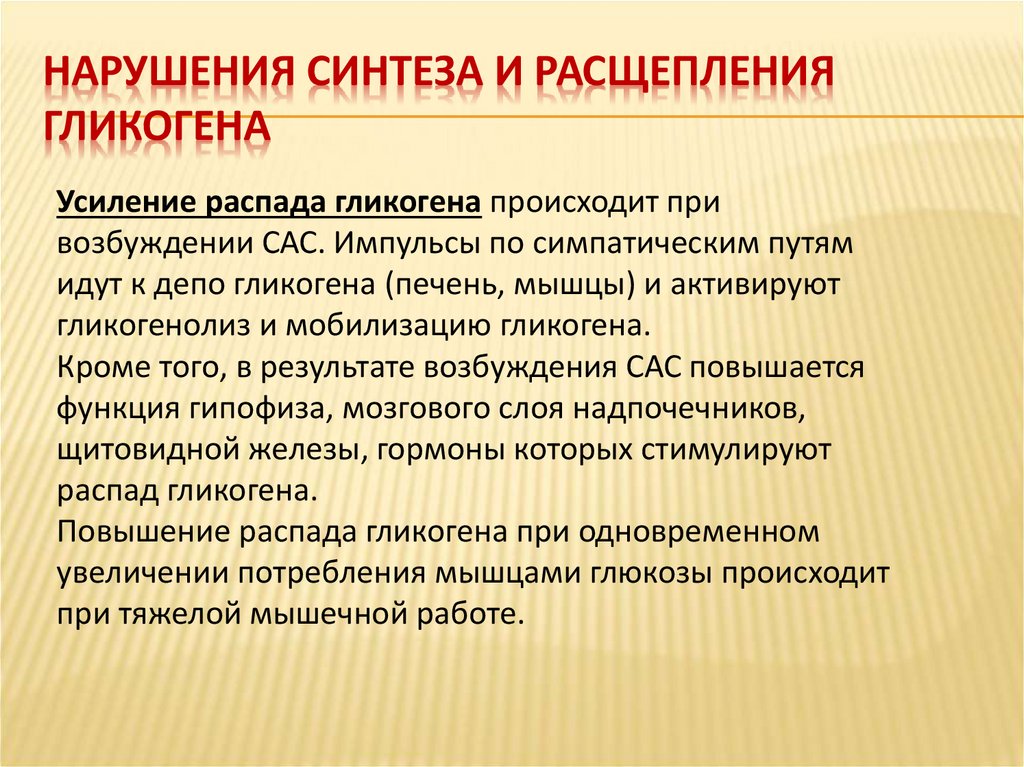 НАРУШЕНИЯ СИНТЕЗА И РАСЩЕПЛЕНИЯ ГЛИКОГЕНА

Усиление распада гликогена происходит при возбуждении САС. Импульсы по симпатическим путям идут к депо гликогена (печень, мышцы) и активируют гликогенолиз и мобилизацию гликогена.
Кроме того, в результате возбуждения САС повышается функция гипофиза, мозгового слоя надпочечников, щитовидной железы, гормоны которых стимулируют распад гликогена.
Повышение распада гликогена при одновременном увеличении потребления мышцами глюкозы происходит при тяжелой мышечной работе.